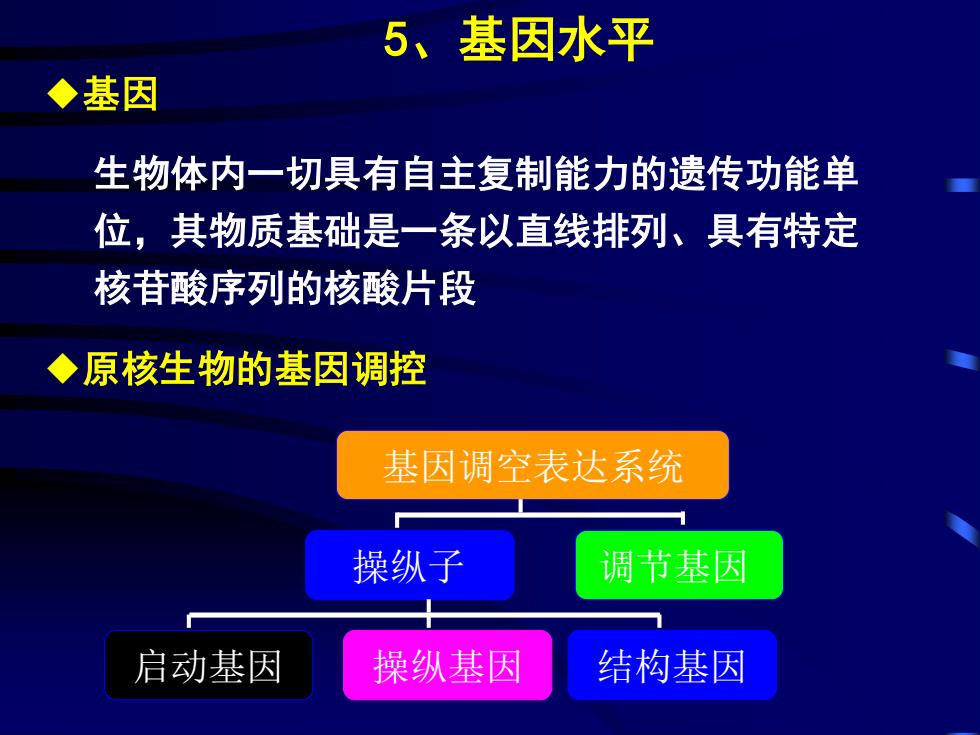 5、基因水平

◆基因

生物体内一切具有自主复制能力的遗传功能单位，其物质基础是一条以直线排列、具有特定核苷酸序列的核酸片段

◆原核生物的基因调控

基因调空表达系统

操纵子

调节基因

启动基因

操纵基因

结构基因